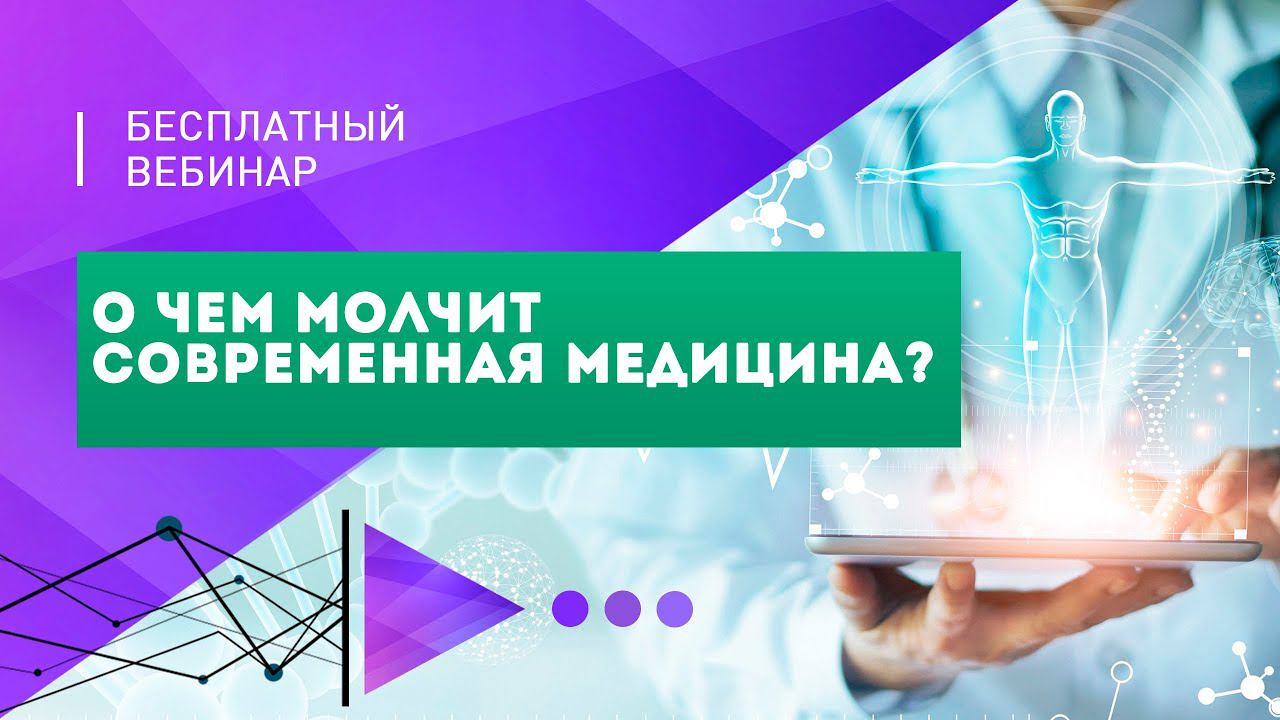 БЕСПЛАТНЫЙ ВЕБИНАР

О ЧЕМ МОЛЧИТ СОВРЕМЕННАЯ МЕДИЦИНА?